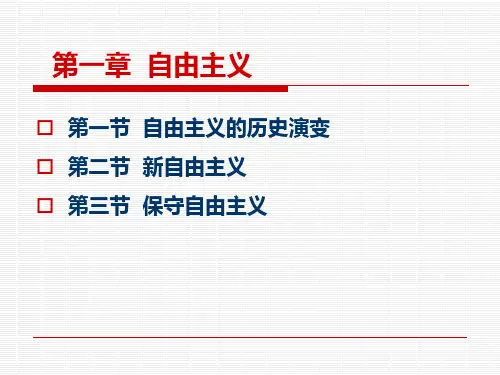 第一章 自由主义

□ 第一节 自由主义的历史演变
□ 第二节 新自由主义
□ 第三节 保守自由主义